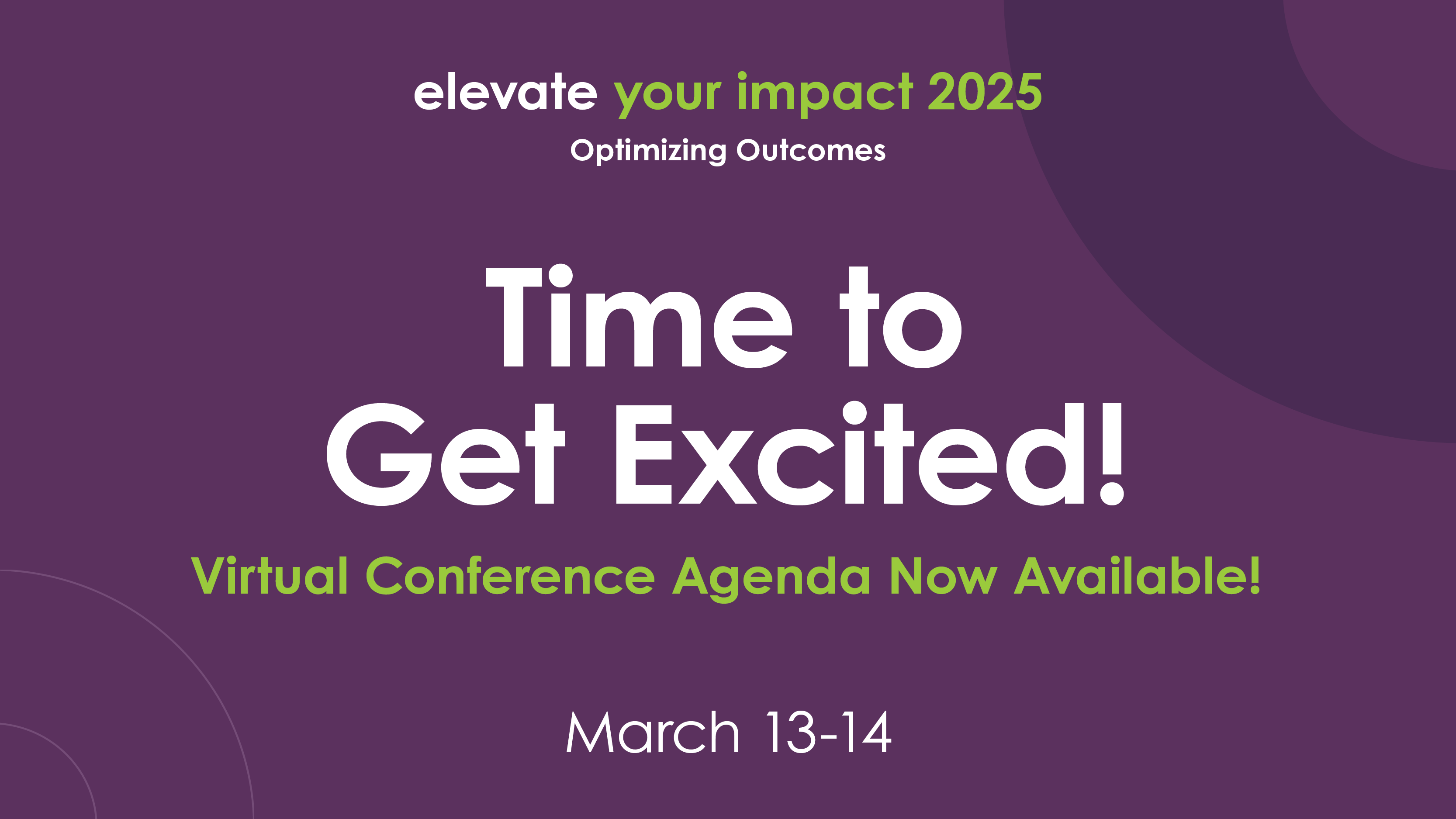 elevate your impact 2025
Optimizing Outcomes

Time to Get Excited!

Virtual Conference Agenda Now Available!

March 13-14